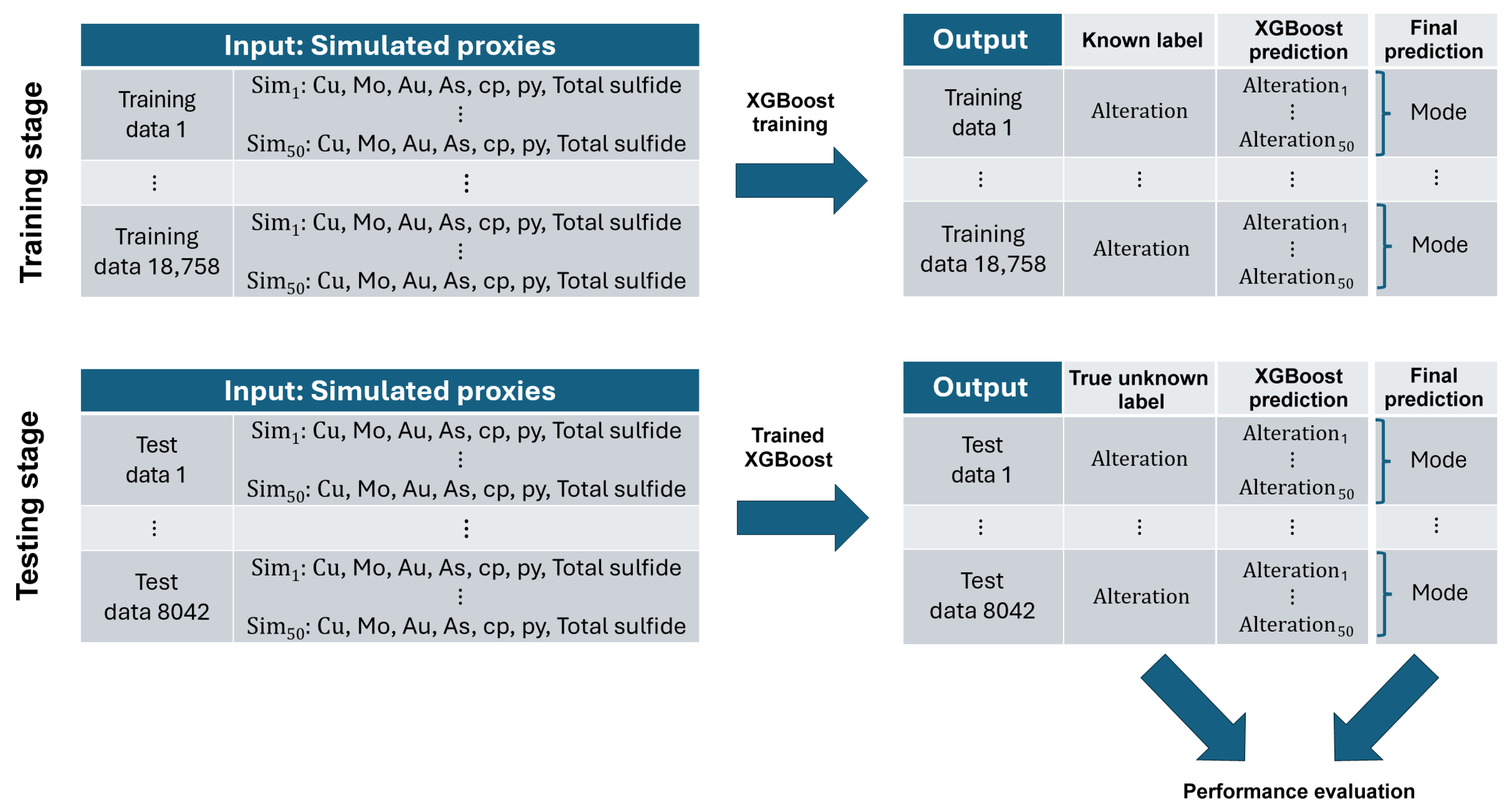 Training stage

| Input: Simulated proxies | |
|---|---|
| Training data 1 | $Sim_1$: Cu, Mo, Au, As, cp, py, Total sulfide ⋮ $Sim_{50}$: Cu, Mo, Au, As, cp, py, Total sulfide |
| ⋮ | ⋮ |
| Training data 18,758 | $Sim_1$: Cu, Mo, Au, As, cp, py, Total sulfide ⋮ $Sim_{50}$: Cu, Mo, Au, As, cp, py, Total sulfide |

XGBoost training

| Output | Known label | XGBoost prediction | Final prediction |
|---|---|---|---|
| Training data 1 | Alteration | $Alteration_1$ ⋮ $Alteration_{50}$ | Mode |
| ⋮ | ⋮ | ⋮ | ⋮ |
| Training data 18,758 | Alteration | $Alteration_1$ ⋮ $Alteration_{50}$ | Mode |

Testing stage

| Input: Simulated proxies | |
|---|---|
| Test data 1 | $Sim_1$: Cu, Mo, Au, As, cp, py, Total sulfide ⋮ $Sim_{50}$: Cu, Mo, Au, As, cp, py, Total sulfide |
| ⋮ | ⋮ |
| Test data 8042 | $Sim_1$: Cu, Mo, Au, As, cp, py, Total sulfide ⋮ $Sim_{50}$: Cu, Mo, Au, As, cp, py, Total sulfide |

Trained XGBoost

| Output | True unknown label | XGBoost prediction | Final prediction |
|---|---|---|---|
| Test data 1 | Alteration | $Alteration_1$ ⋮ $Alteration_{50}$ | Mode |
| ⋮ | ⋮ | ⋮ | ⋮ |
| Test data 8042 | Alteration | $Alteration_1$ ⋮ $Alteration_{50}$ | Mode |

Performance evaluation